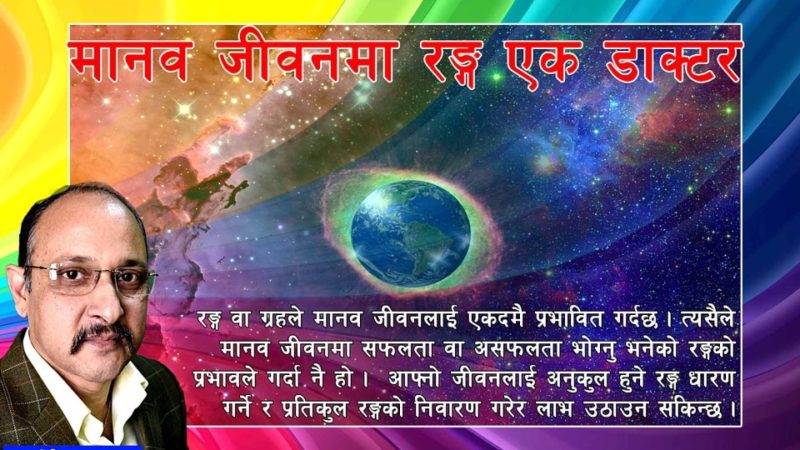 मानव जीवनमा रङ्ग एक डाक्टर

रङ्ग वा ग्रहले मानव जीवनलाई एकदमै प्रभावित गर्दछ । त्यसैले मानव जीवनमा सफलता वा असफलता भोग्नु भनेको रङ्गको प्रभावले गर्दा नै हो । आफ्नो जीवनलाई अनुकुल हुने रङ्ग धारण गर्ने र प्रतिकुल रङ्गको निवारण गरेर लाभ उठाउन सकिन्छ ।